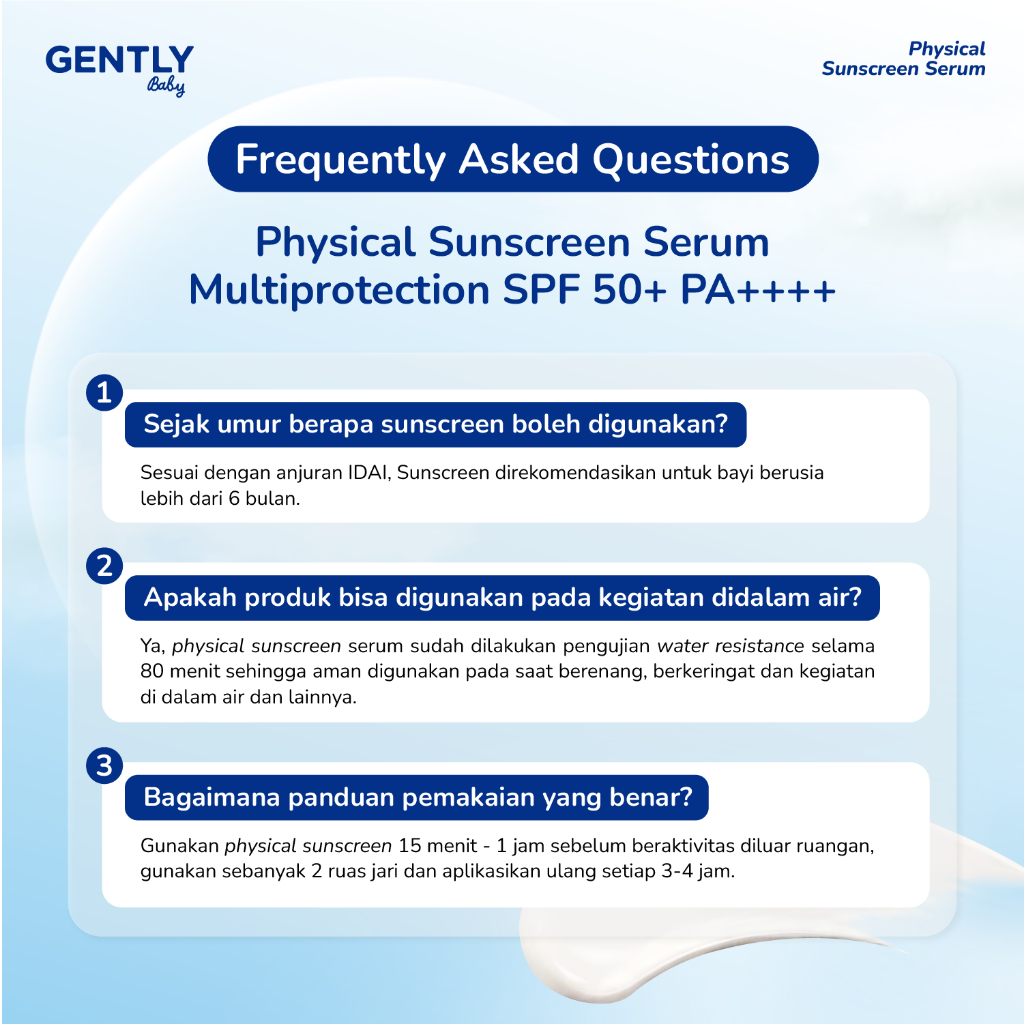 GENTLY
Baby

Physical
Sunscreen Serum

Frequently Asked Questions

Physical Sunscreen Serum
Multiprotection SPF 50+ PA++++

1
Sejak umur berapa sunscreen boleh digunakan?

Sesuai dengan anjuran IDAI, Sunscreen direkomendasikan untuk bayi berusia lebih dari 6 bulan.

2
Apakah produk bisa digunakan pada kegiatan didalam air?

Ya, physical sunscreen serum sudah dilakukan pengujian water resistance selama 80 menit sehingga aman digunakan pada saat berenang, berkeringat dan kegiatan di dalam air dan lainnya.

3
Bagaimana panduan pemakaian yang benar?

Gunakan physical sunscreen 15 menit - 1 jam sebelum beraktivitas diluar ruangan, gunakan sebanyak 2 ruas jari dan aplikasikan ulang setiap 3-4 jam.